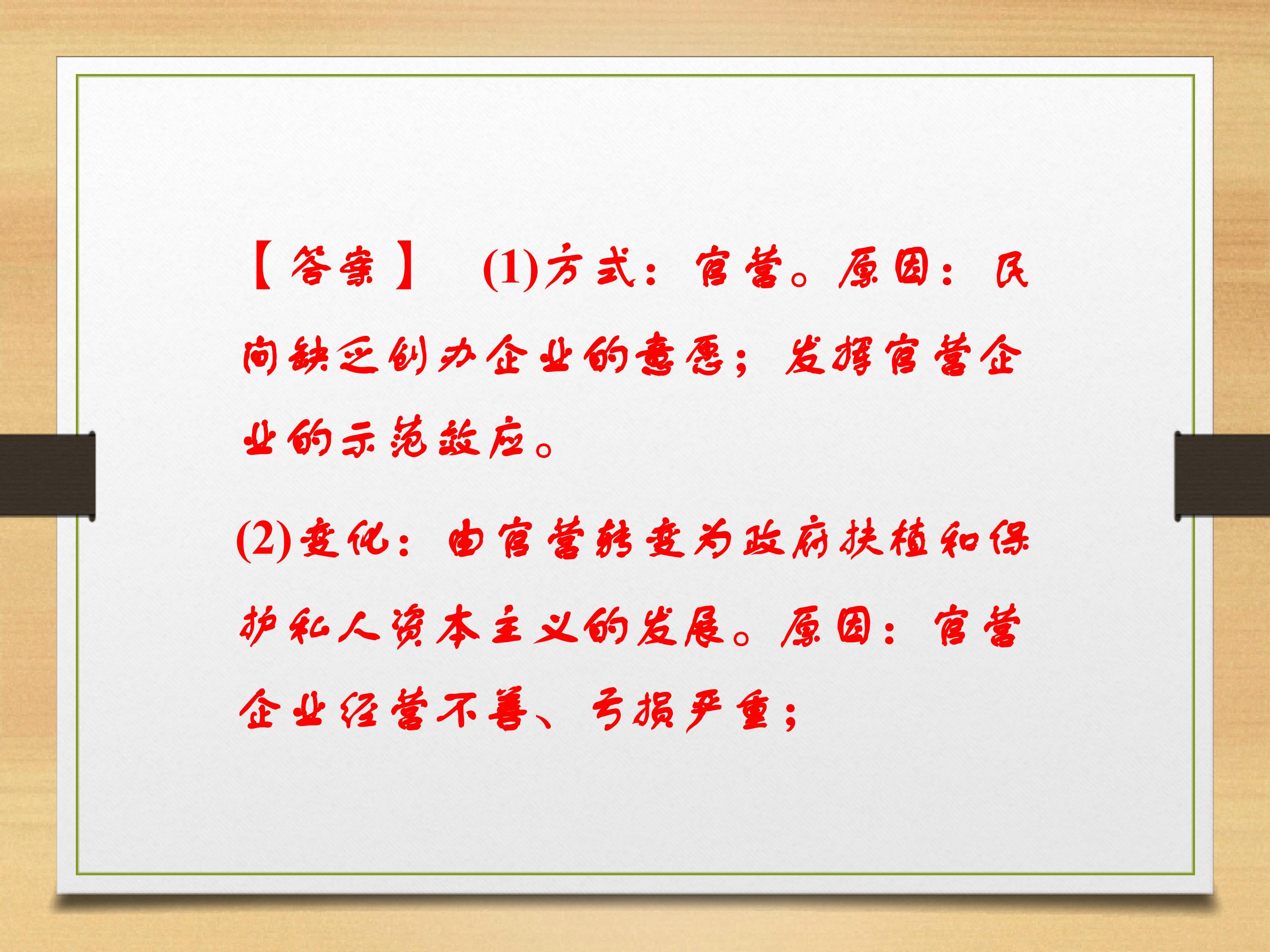 【答案】 (1)方式：官营。原因：民间缺乏创办企业的意愿；发挥官营企业的示范效应。

(2)变化：由官营转变为政府扶植和保护私人资本主义的发展。原因：官营企业经营不善、亏损严重；